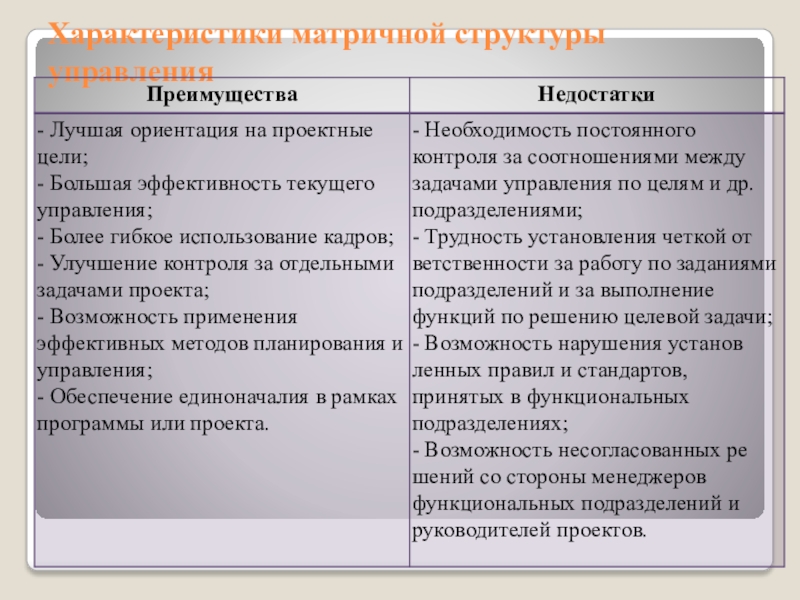 Характеристики матричной структуры управления

| Преимущества | Недостатки |
|---|---|
| - Лучшая ориентация на проектные цели;<br>- Большая эффективность текущего управления;<br>- Более гибкое использование кадров;<br>- Улучшение контроля за отдельными задачами проекта;<br>- Возможность применения эффективных методов планирования и управления;<br>- Обеспечение единоначалия в рамках программы или проекта. | - Необходимость постоянного контроля за соотношениями между задачами управления по целям и др. подразделениями;<br>- Трудность установления четкой от ветственности за работу по заданиями подразделений и за выполнение функций по решению целевой задачи;<br>- Возможность нарушения установ ленных правил и стандартов, принятых в функциональных подразделениях;<br>- Возможность несогласованных ре шений со стороны менеджеров функциональных подразделений и руководителей проектов. |